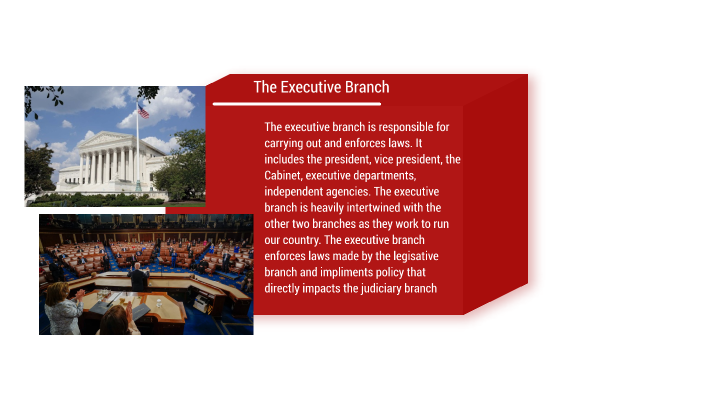 The Executive Branch

The executive branch is responsible for carrying out and enforces laws. It includes the president, vice president, the Cabinet, executive departments, independent agencies. The executive branch is heavily intertwined with the other two branches as they work to run our country. The executive branch enforces laws made by the legisative branch and impliments policy that directly impacts the judiciary branch